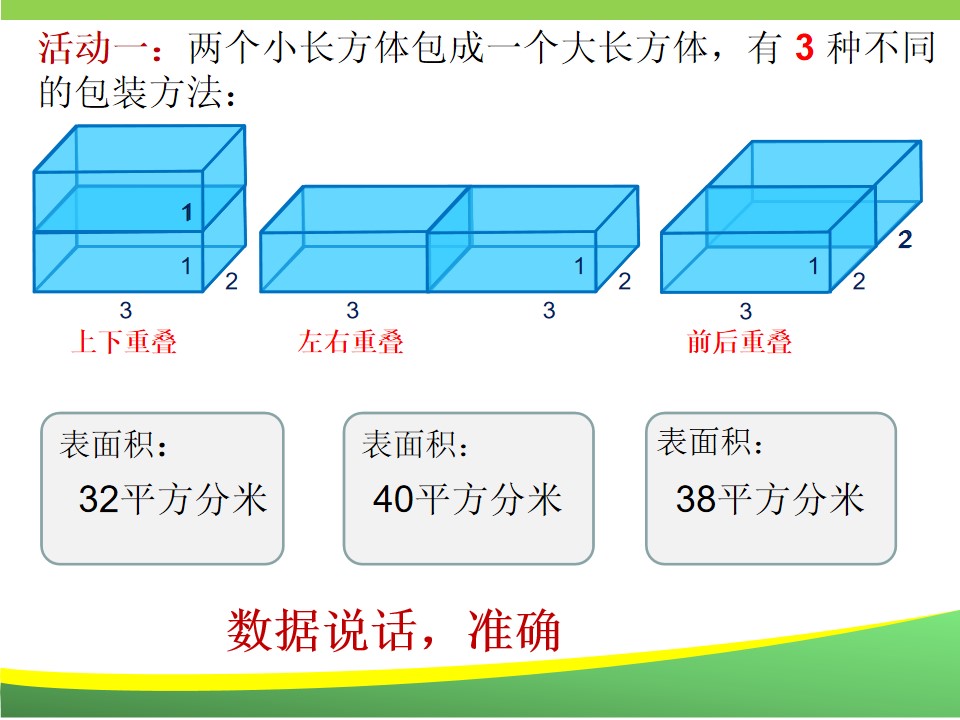 活动一：两个小长方体包成一个大长方体，有3种不同的包装方法：

1
1
2
3
上下重叠

1
2
3
3
左右重叠

2
1
2
3
前后重叠

表面积：
32平方分米

表面积：
40平方分米

表面积：
38平方分米

数据说话，准确